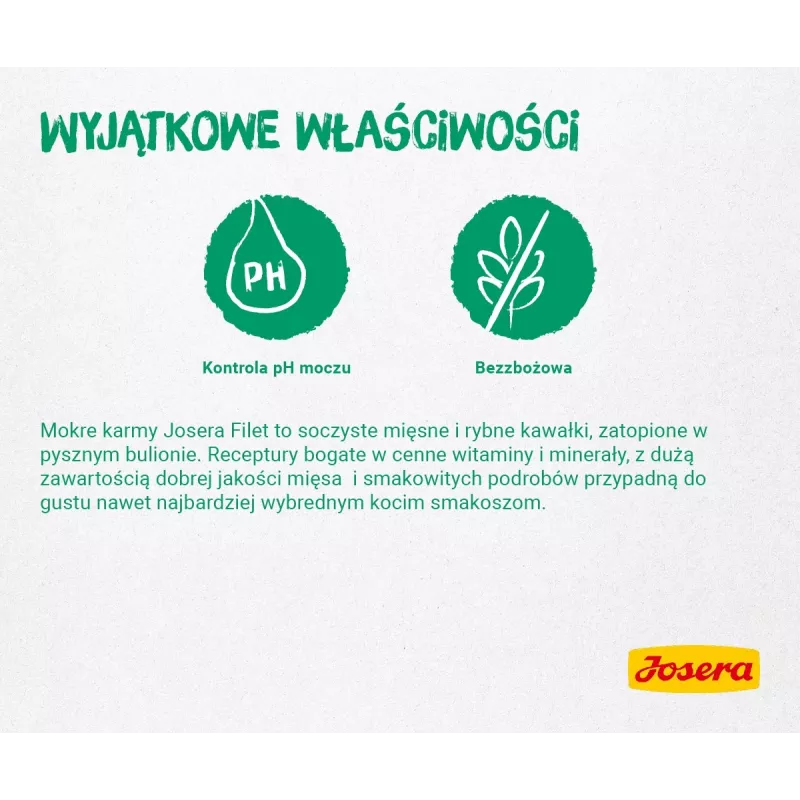 WYJĄTKOWE WŁAŚCIWOŚCI

PH

Kontrola pH moczu

Bezzbożowa

Mokre karmy Josera Filet to soczyste mięsne i rybne kawałki, zatopione w pysznym bulionie. Receptury bogate w cenne witaminy i minerały, z dużą zawartością dobrej jakości mięsa i smakowitych podrobów przypadną do gustu nawet najbardziej wybrednym kocim smakoszom.

Josera